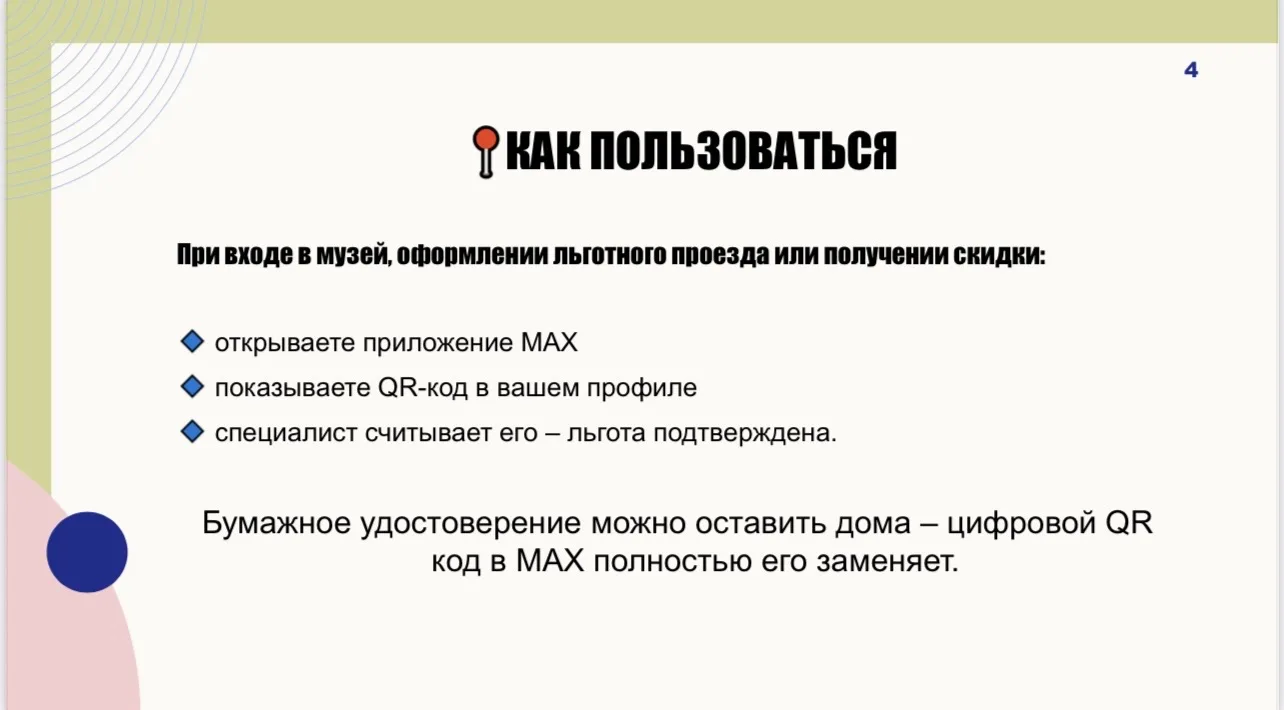 4

КАК ПОЛЬЗОВАТЬСЯ

При входе в музей, оформлении льготного проезда или получении скидки:

открываете приложение MAX

показываете QR-код в вашем профиле

специалист считывает его – льгота подтверждена.

Бумажное удостоверение можно оставить дома – цифровой QR код в MAX полностью его заменяет.